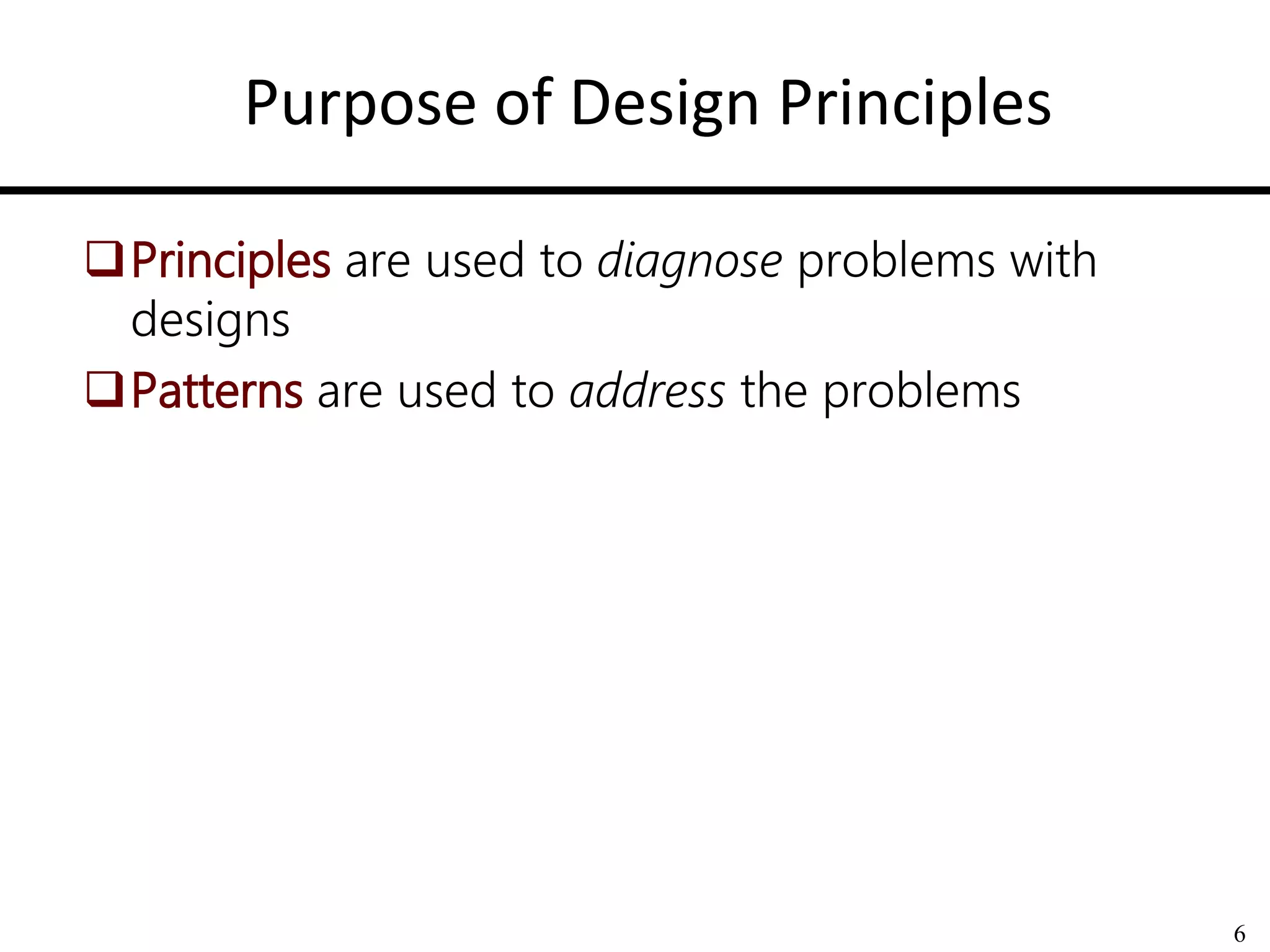 Purpose of Design Principles

❑ Principles are used to diagnose problems with designs

❑ Patterns are used to address the problems

6